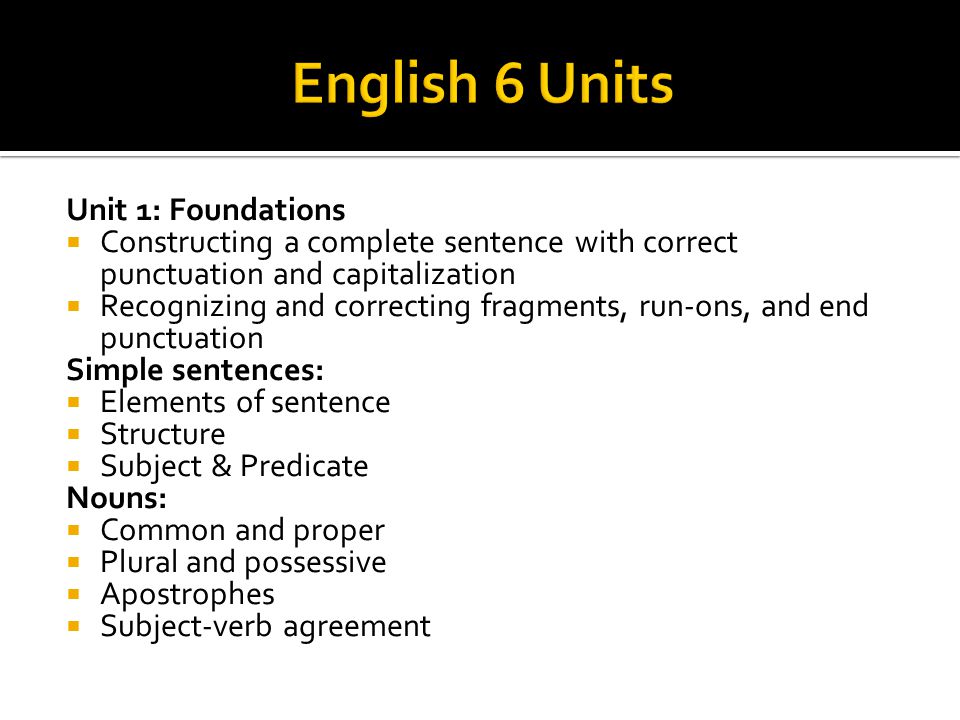 English 6 Units

Unit 1: Foundations
- Constructing a complete sentence with correct punctuation and capitalization
- Recognizing and correcting fragments, run-ons, and end punctuation

Simple sentences:
- Elements of sentence
- Structure
- Subject & Predicate

Nouns:
- Common and proper
- Plural and possessive
- Apostrophes
- Subject-verb agreement